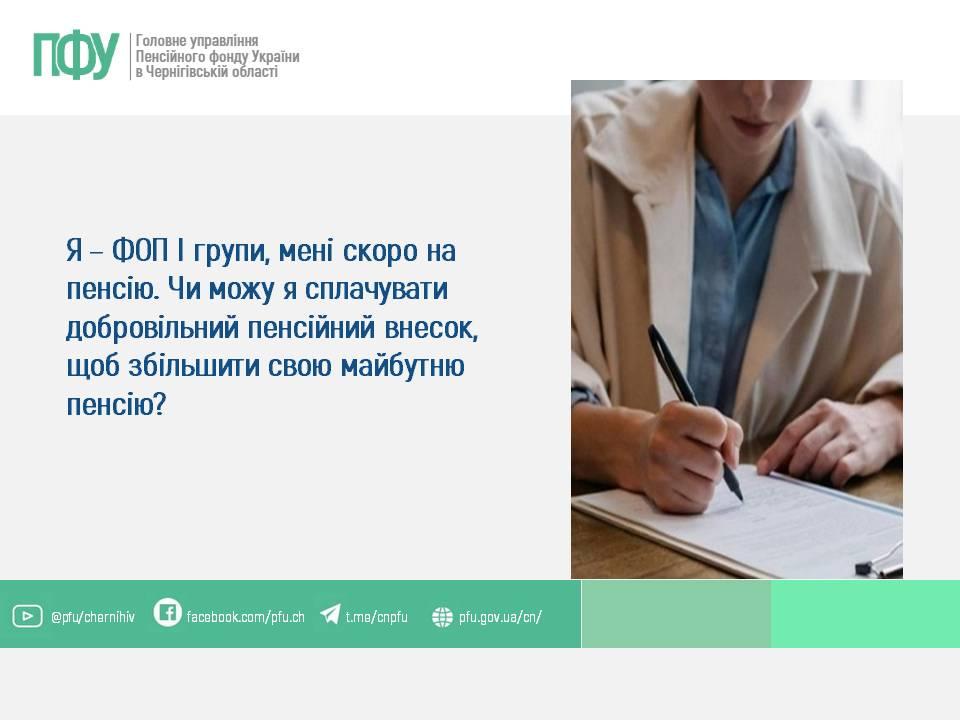 ПФУ
Головне управління
Пенсійного фонду України
в Чернігівській області

Я – ФОП І групи, мені скоро на пенсію. Чи можу я сплачувати добровільний пенсійний внесок, щоб збільшити свою майбутню пенсію?

@pfu/chernihiv facebook.com/pfu.ch t.me/cnpfu pfu.gov.ua/cn/